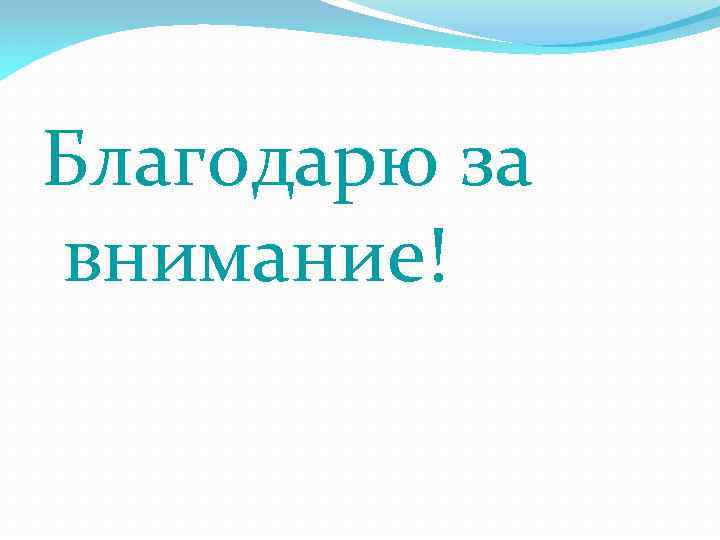 Благодарю за внимание!